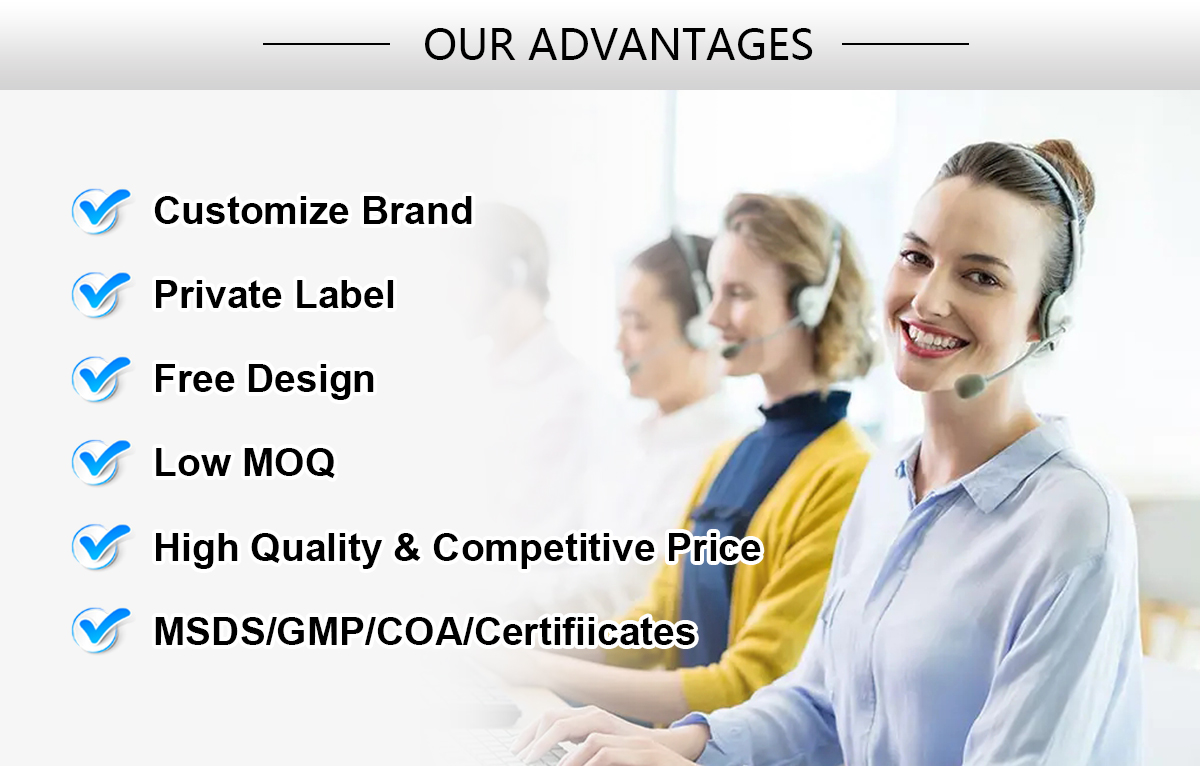 OUR ADVANTAGES

Customize Brand

Private Label

Free Design

Low MOQ

High Quality & Competitive Price

MSDS/GMP/COA/Certifiicates